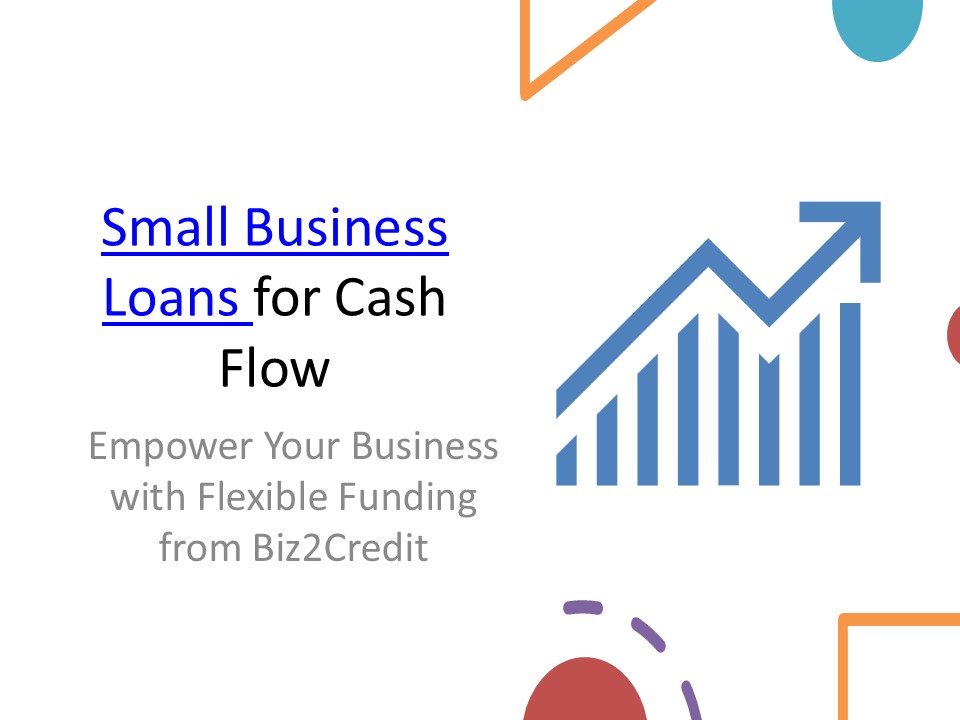 Small Business Loans for Cash Flow

Empower Your Business with Flexible Funding from Biz2Credit